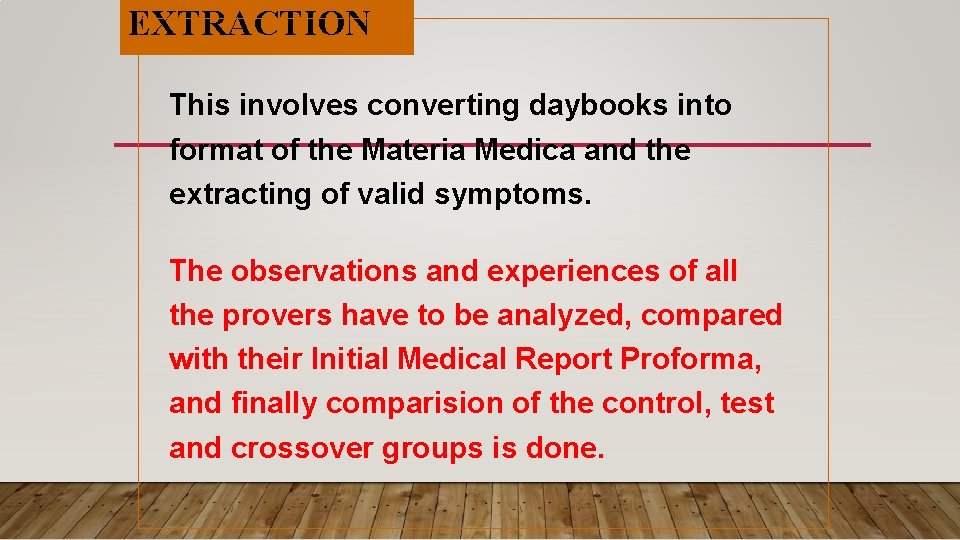 EXTRACTION

This involves converting daybooks into format of the Materia Medica and the extracting of valid symptoms.

The observations and experiences of all the provers have to be analyzed, compared with their Initial Medical Report Proforma, and finally comparision of the control, test and crossover groups is done.